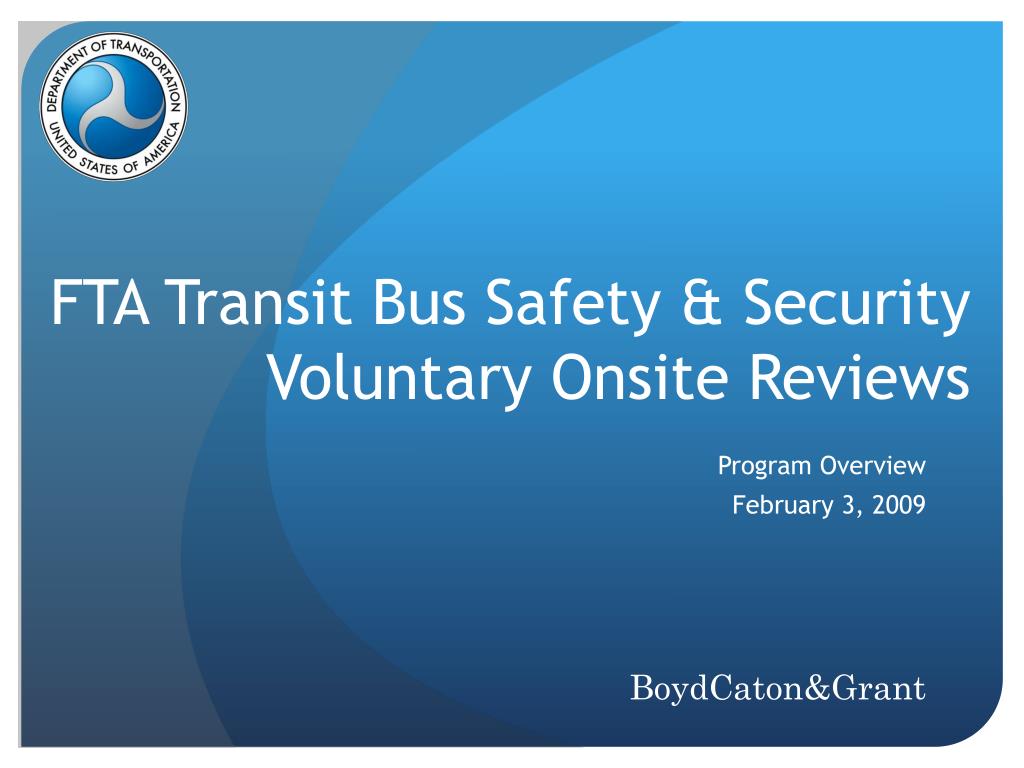 DEPARTMENT OF TRANSPORTATION
UNITED STATES OF AMERICA

FTA Transit Bus Safety & Security Voluntary Onsite Reviews

Program Overview
February 3, 2009

BoydCaton&Grant